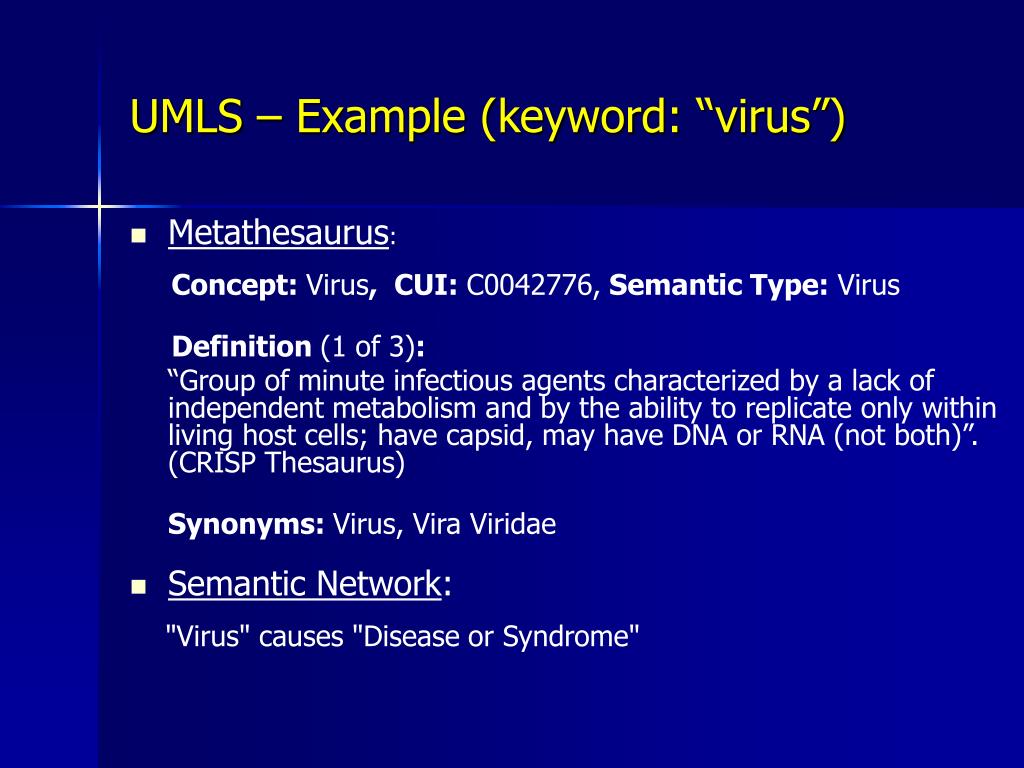 UMLS – Example (keyword: “virus”)

Metathesaurus:

Concept: Virus, CUI: C0042776, Semantic Type: Virus

Definition (1 of 3):
“Group of minute infectious agents characterized by a lack of independent metabolism and by the ability to replicate only within living host cells; have capsid, may have DNA or RNA (not both)”. (CRISP Thesaurus)

Synonyms: Virus, Vira Viridae

Semantic Network:

"Virus" causes "Disease or Syndrome"